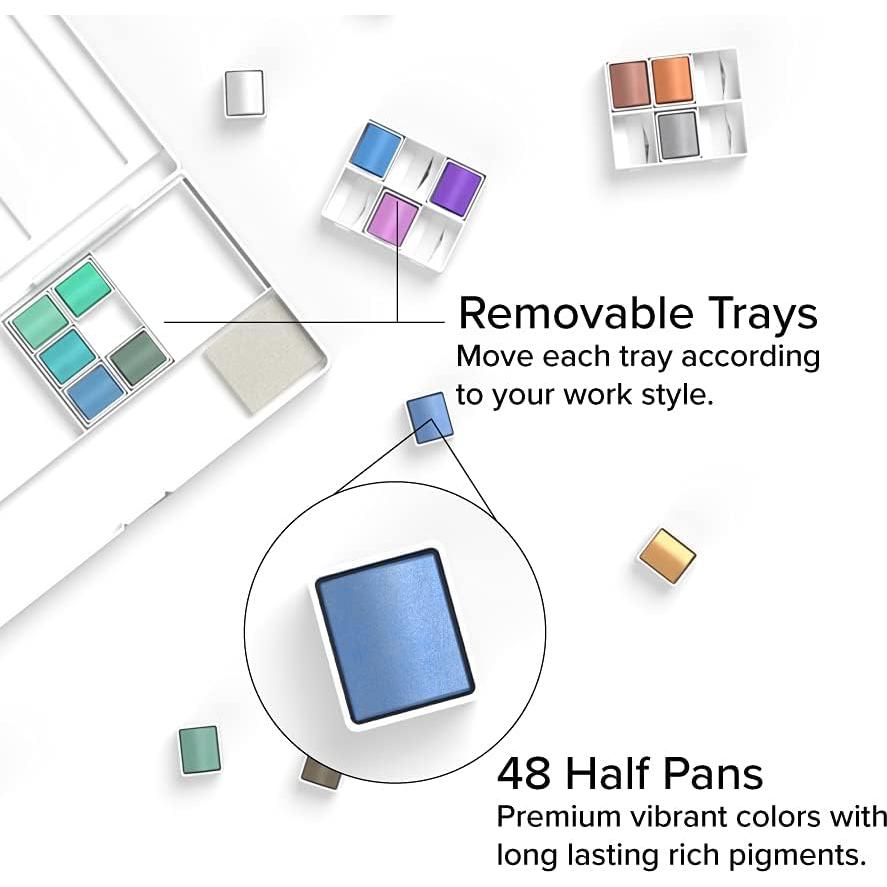 Removable Trays
Move each tray according to your work style.

48 Half Pans
Premium vibrant colors with long lasting rich pigments.